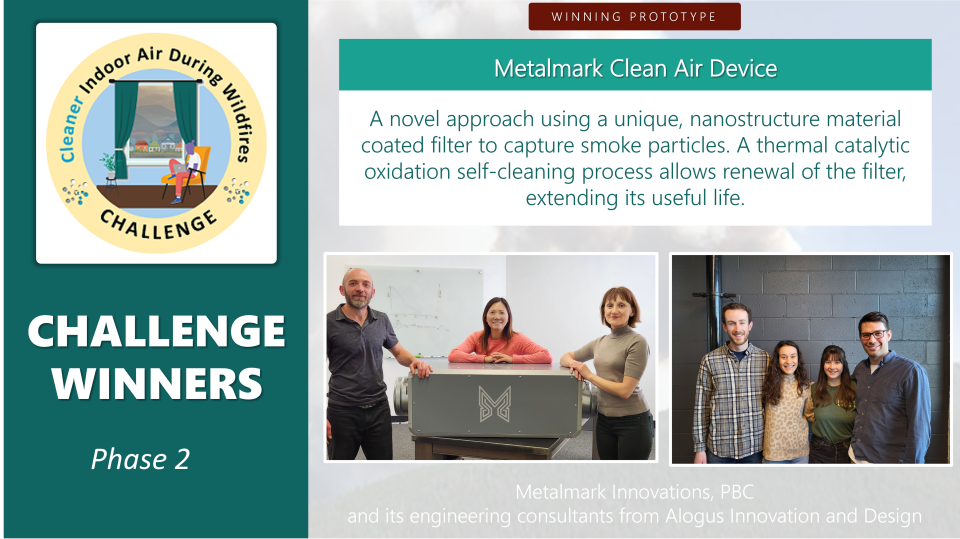 Cleaner Indoor Air During Wildfires
CHALLENGE

CHALLENGE WINNERS

Phase 2

WINNING PROTOTYPE

Metalmark Clean Air Device

A novel approach using a unique, nanostructure material coated filter to capture smoke particles. A thermal catalytic oxidation self-cleaning process allows renewal of the filter, extending its useful life.

Metalmark Innovations, PBC
and its engineering consultants from Alogus Innovation and Design